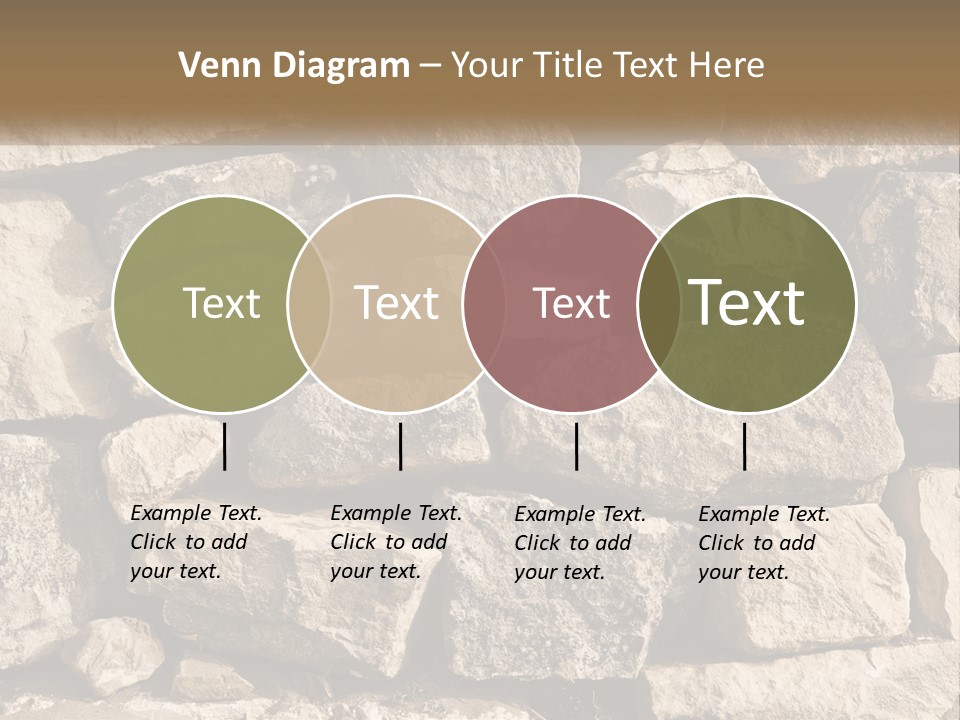 Venn Diagram – Your Title Text Here

Text

Text

Text

Text

Example Text. Click to add your text.

Example Text. Click to add your text.

Example Text. Click to add your text.

Example Text. Click to add your text.